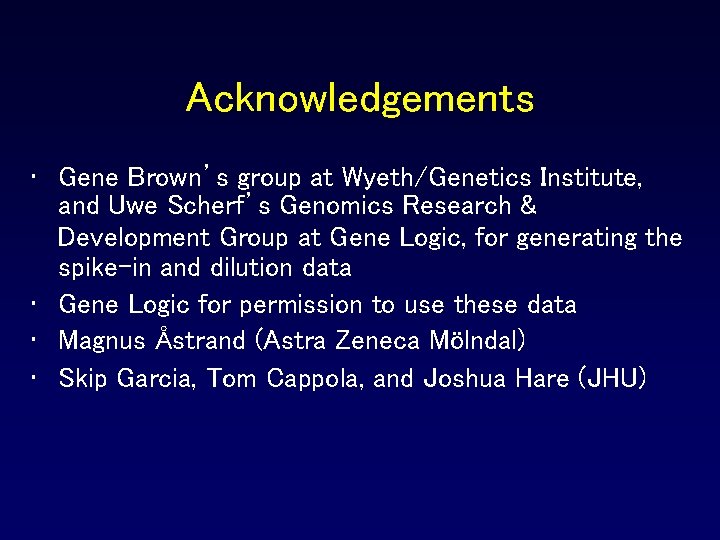 Acknowledgements

• Gene Brown's group at Wyeth/Genetics Institute, and Uwe Scherf's Genomics Research & Development Group at Gene Logic, for generating the spike-in and dilution data
• Gene Logic for permission to use these data
• Magnus Åstrand (Astra Zeneca Mölndal)
• Skip Garcia, Tom Cappola, and Joshua Hare (JHU)